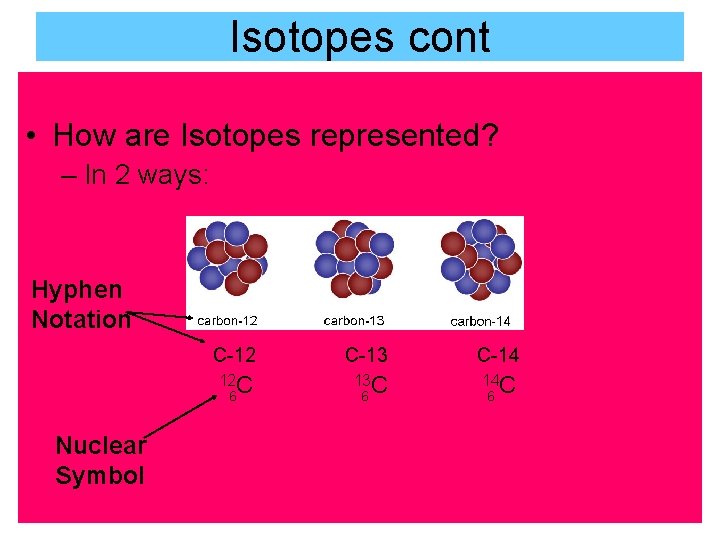 Isotopes cont

• How are Isotopes represented?
– In 2 ways:

Hyphen Notation

carbon-12 carbon-13 carbon-14

C-12 C-13 C-14

$^{12}_{6}C$ $^{13}_{6}C$ $^{14}_{6}C$

Nuclear Symbol